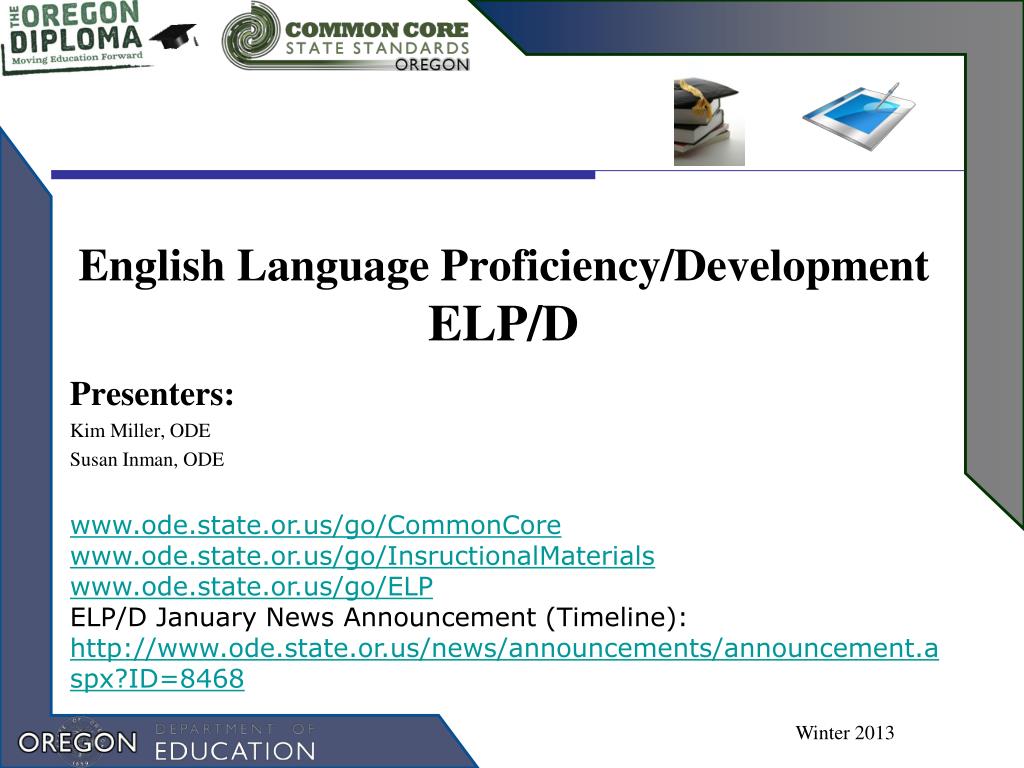 THE OREGON DIPLOMA
Moving Education Forward

COMMON CORE
STATE STANDARDS
OREGON

English Language Proficiency/Development
ELP/D

Presenters:
Kim Miller, ODE
Susan Inman, ODE

www.ode.state.or.us/go/CommonCore
www.ode.state.or.us/go/InsructionalMaterials
www.ode.state.or.us/go/ELP
ELP/D January News Announcement (Timeline):
http://www.ode.state.or.us/news/announcements/announcement.aspx?ID=8468

OREGON DEPARTMENT OF EDUCATION

Winter 2013